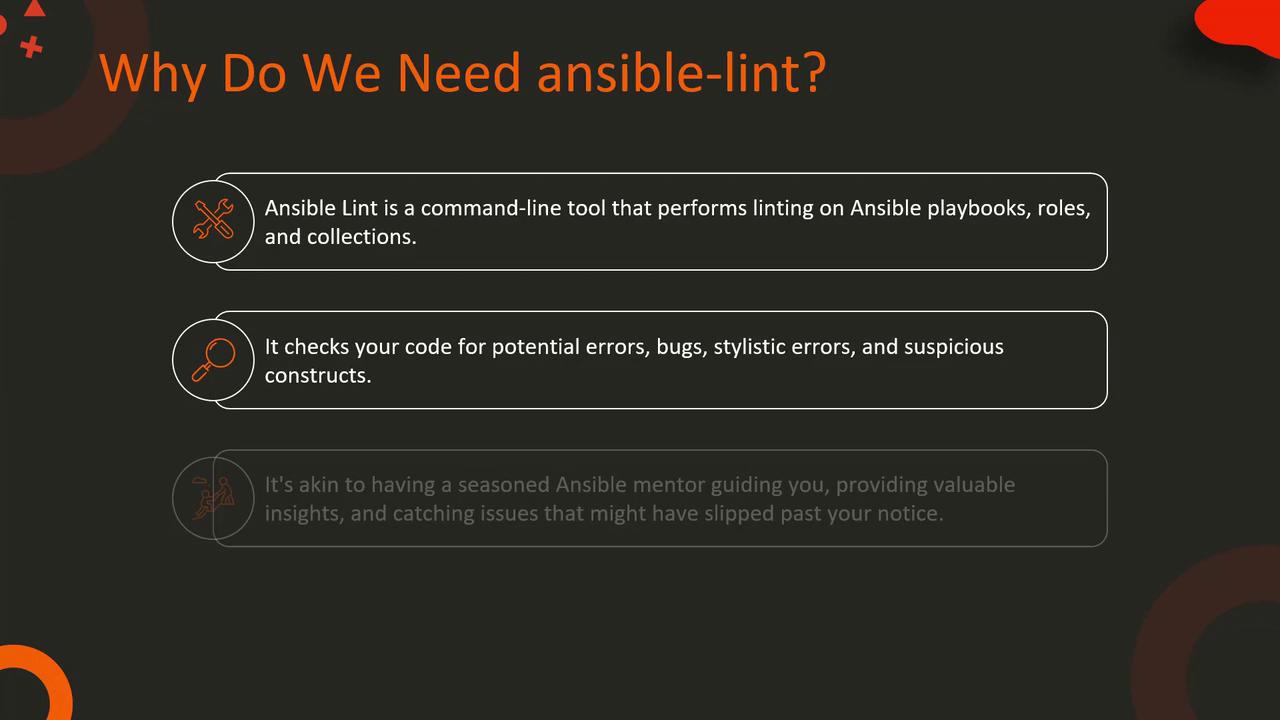 Why Do We Need ansible-lint?

Ansible Lint is a command-line tool that performs linting on Ansible playbooks, roles, and collections.

It checks your code for potential errors, bugs, stylistic errors, and suspicious constructs.

It's akin to having a seasoned Ansible mentor guiding you, providing valuable insights, and catching issues that might have slipped past your notice.